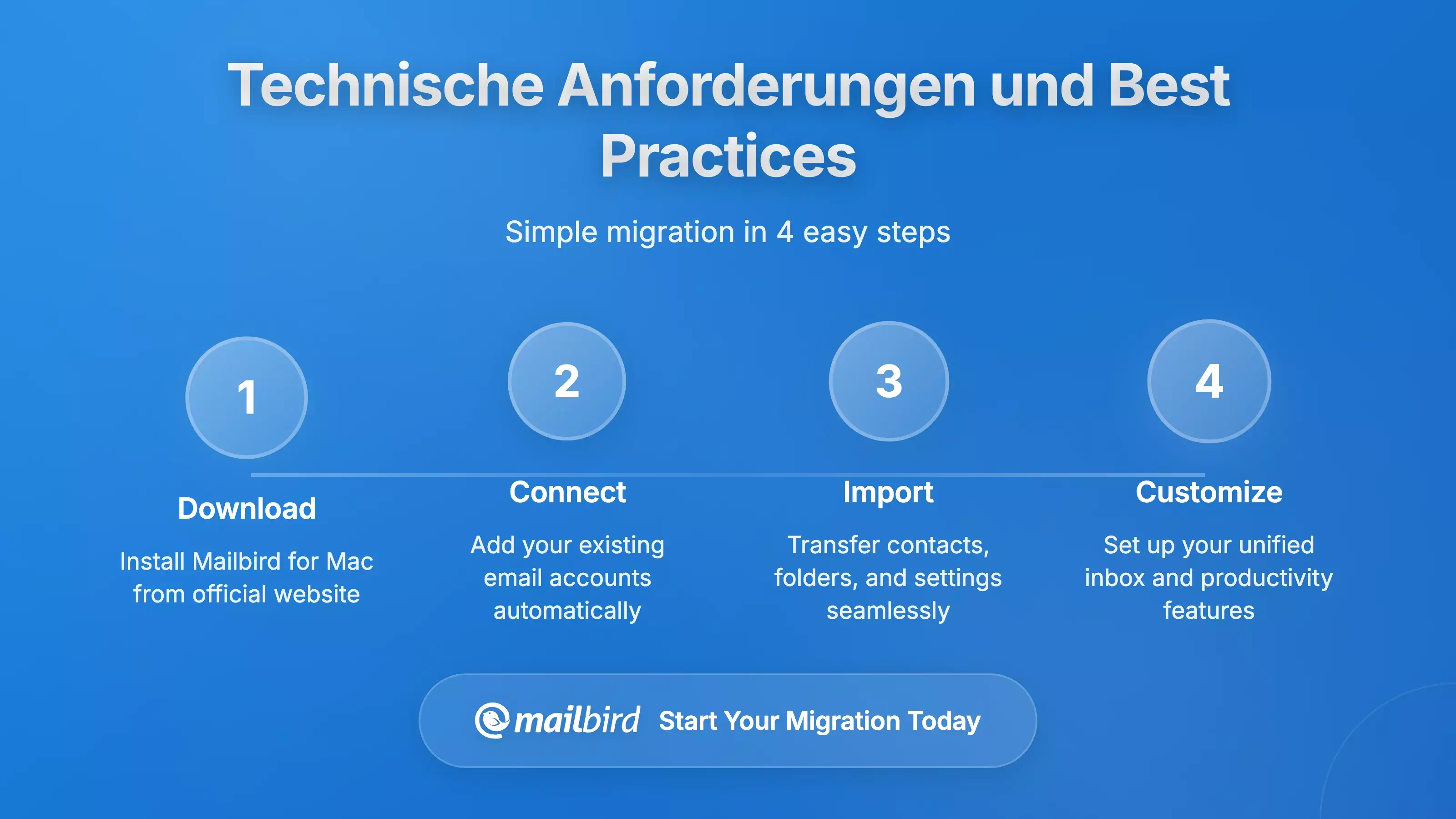 Technische Anforderungen und Best Practices

Simple migration in 4 easy steps

1

Download

Install Mailbird for Mac from official website

2

Connect

Add your existing email accounts automatically

3

Import

Transfer contacts, folders, and settings seamlessly

4

Customize

Set up your unified inbox and productivity features

mailbird Start Your Migration Today